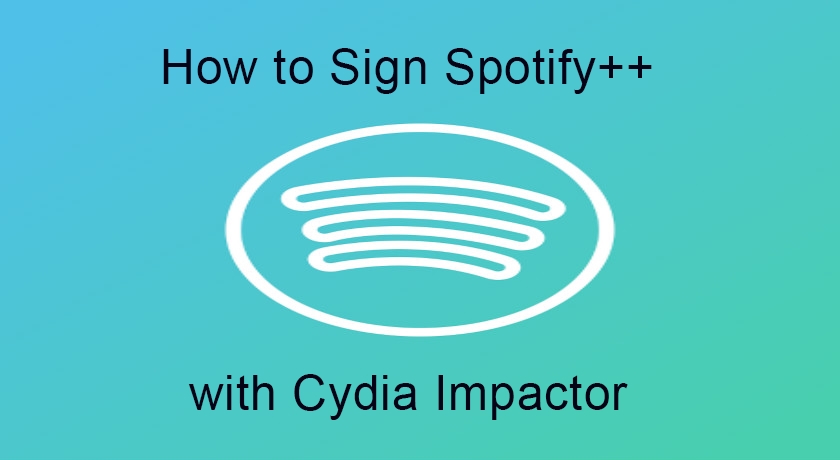 How to Sign Spotify++

with Cydia Impactor